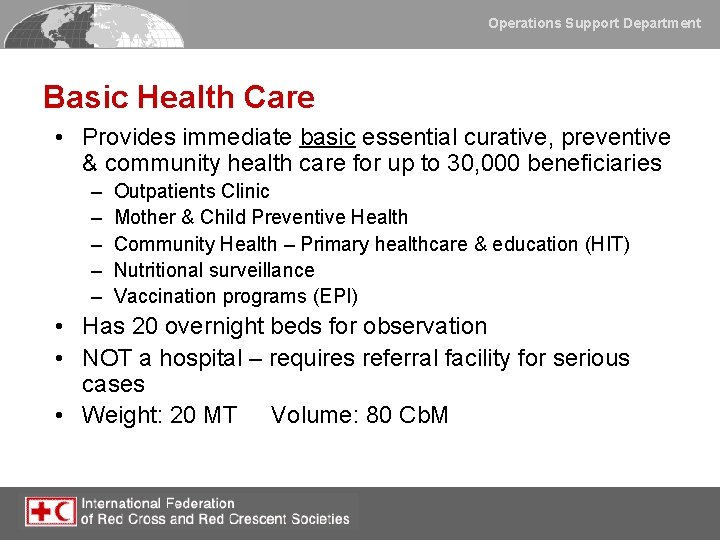 Operations Support Department

Basic Health Care

• Provides immediate basic essential curative, preventive & community health care for up to 30,000 beneficiaries
– Outpatients Clinic
– Mother & Child Preventive Health
– Community Health – Primary healthcare & education (HIT)
– Nutritional surveillance
– Vaccination programs (EPI)
• Has 20 overnight beds for observation
• NOT a hospital – requires referral facility for serious cases
• Weight: 20 MT     Volume: 80 CbM

International Federation
of Red Cross and Red Crescent Societies